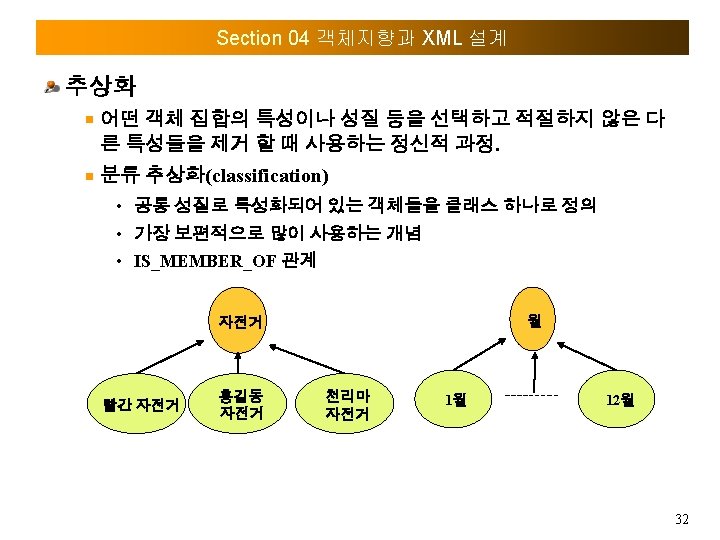 Section 04 객체지향과 XML 설계

추상화

어떤 객체 집합의 특성이나 성질 등을 선택하고 적절하지 않은 다른 특성들을 제거 할 때 사용하는 정신적 과정.

분류 추상화(classification)

• 공통 성질로 특성화되어 있는 객체들을 클래스 하나로 정의

• 가장 보편적으로 많이 사용하는 개념

• IS_MEMBER_OF 관계

자전거

빨간 자전거

홍길동 자전거

천리마 자전거

월

1월

---------

12월

32